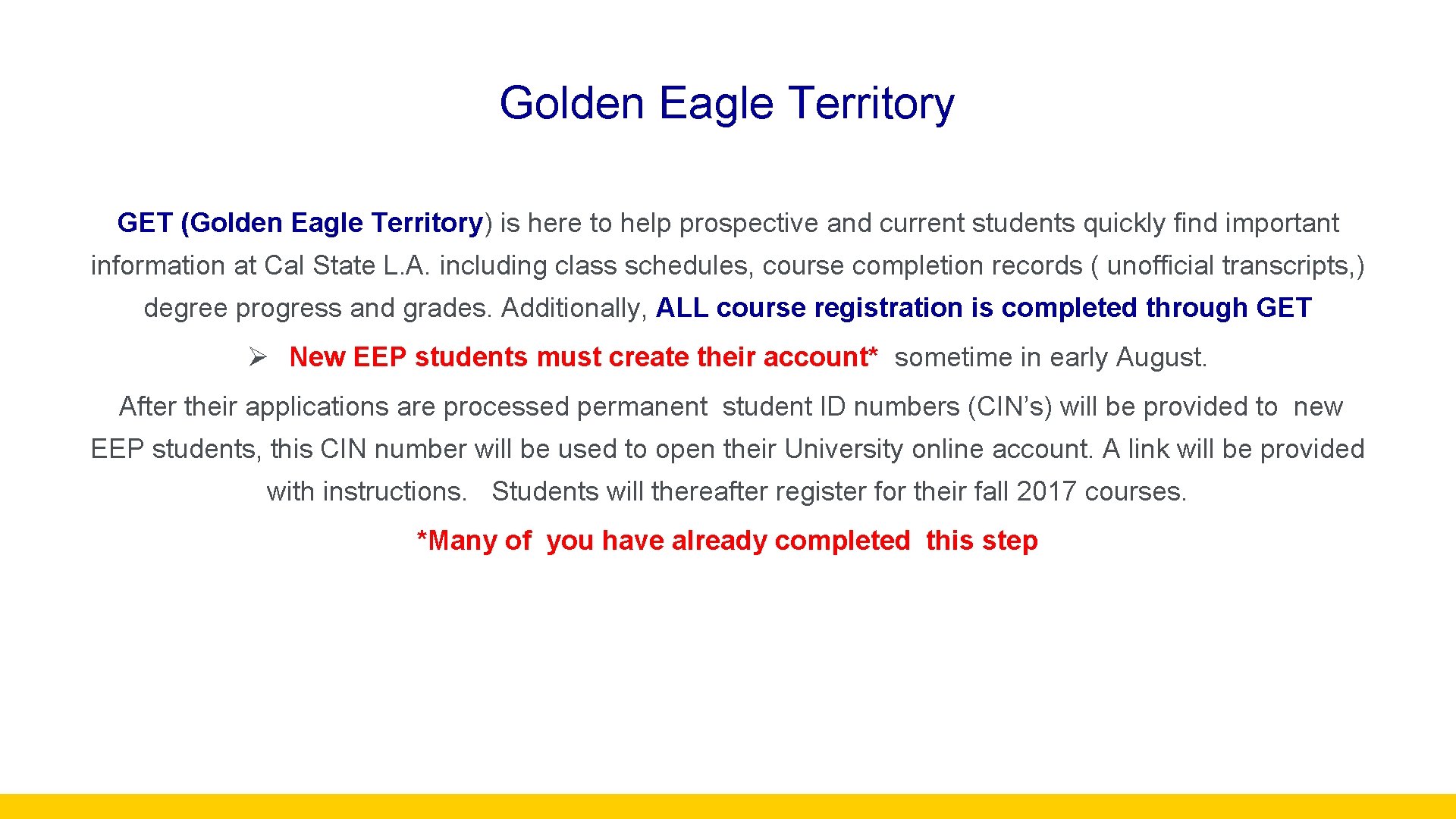 Golden Eagle Territory

GET (Golden Eagle Territory) is here to help prospective and current students quickly find important information at Cal State L.A. including class schedules, course completion records ( unofficial transcripts,) degree progress and grades. Additionally, ALL course registration is completed through GET

➢ New EEP students must create their account* sometime in early August.

After their applications are processed permanent student ID numbers (CIN's) will be provided to new EEP students, this CIN number will be used to open their University online account. A link will be provided with instructions. Students will thereafter register for their fall 2017 courses.

*Many of you have already completed this step